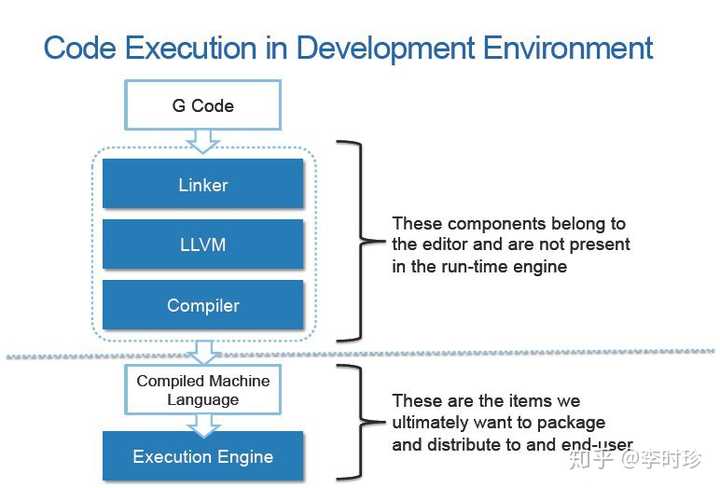 Code Execution in Development Environment

G Code

Linker

LLVM

Compiler

These components belong to the editor and are not present in the run-time engine

Compiled Machine Language

Execution Engine

These are the items we ultimately want to package and distribute to and end-user

知乎 @李时珍